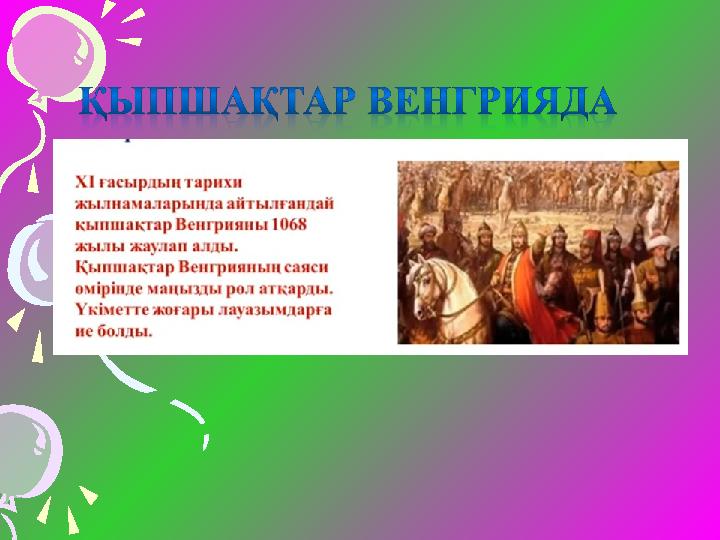 ҚЫПШАҚТАР ВЕНГРИЯДА

XI ғасырдың тарихи жылнамаларында айтылғандай қыпшақтар Венгрияны 1068 жылы жаулап алды. Қыпшақтар Венгрияның саяси өмірінде маңызды рөл атқарды. Үкіметте жоғары лауазымдарға ие болды.